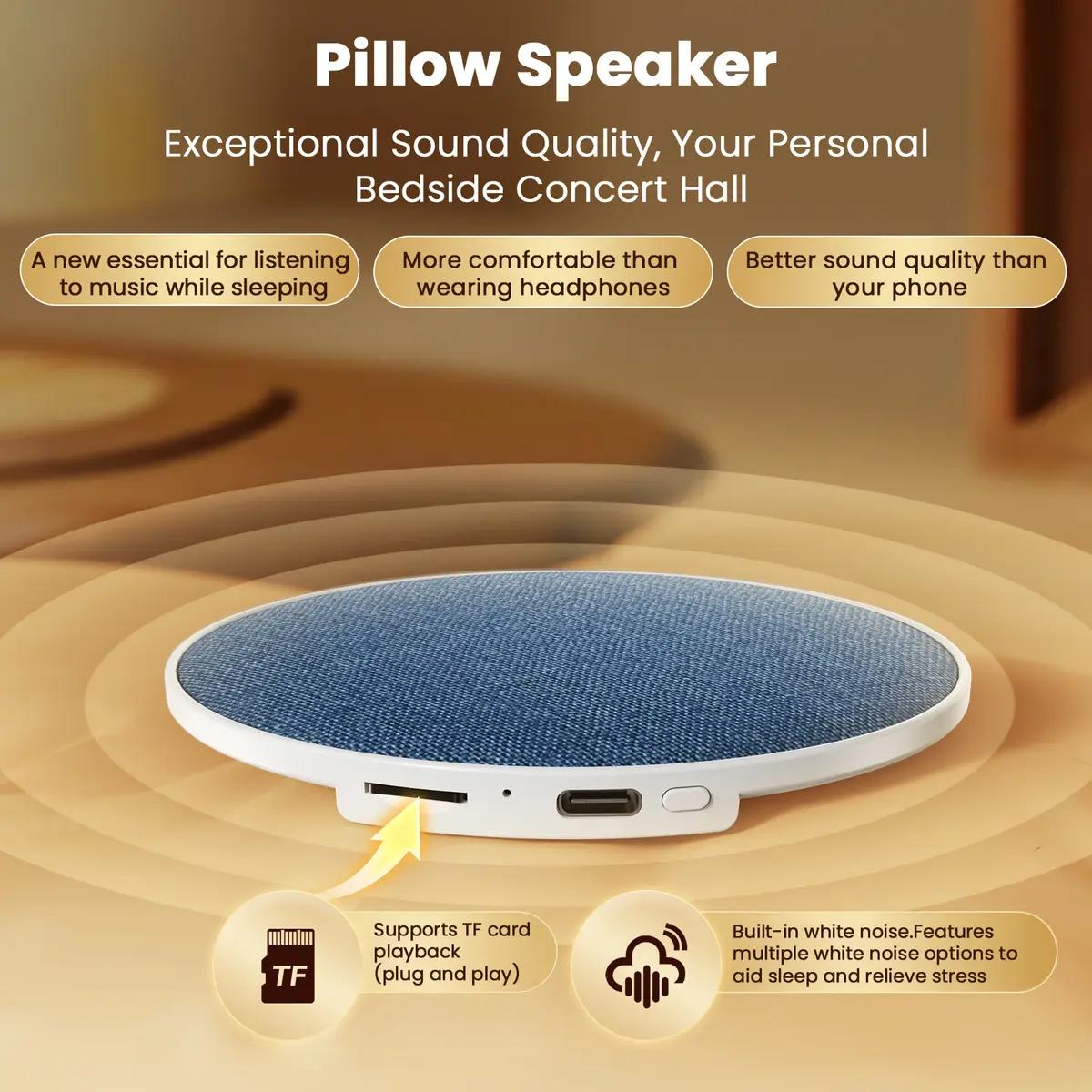 Pillow Speaker

Exceptional Sound Quality, Your Personal Bedside Concert Hall

A new essential for listening to music while sleeping

More comfortable than wearing headphones

Better sound quality than your phone

TF

Supports TF card playback (plug and play)

Built-in white noise.Features multiple white noise options to aid sleep and relieve stress